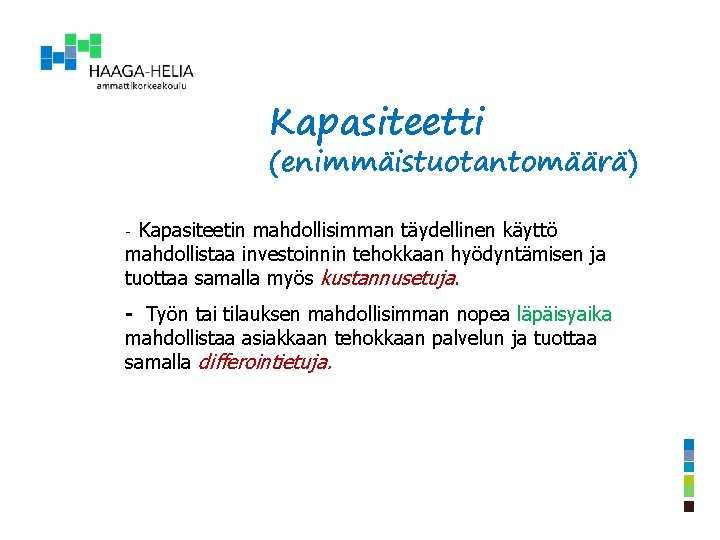 HAAGA-HELIA
ammattikorkeakoulu

Kapasiteetti
(enimmäistuotantomäärä)

- Kapasiteetin mahdollisimman täydellinen käyttö mahdollistaa investoinnin tehokkaan hyödyntämisen ja tuottaa samalla myös kustannusetuja.

- Työn tai tilauksen mahdollisimman nopea läpäisyaika mahdollistaa asiakkaan tehokkaan palvelun ja tuottaa samalla differointietuja.